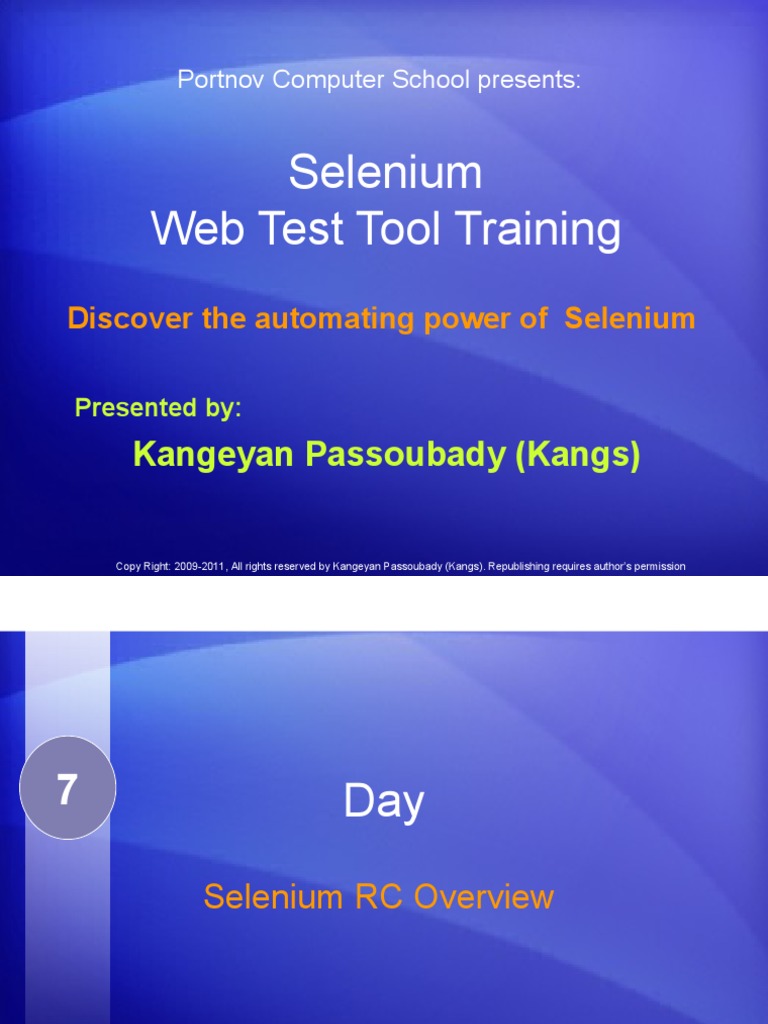 Portnov Computer School presents:

Selenium
Web Test Tool Training

Discover the automating power of Selenium

Presented by:

Kangeyan Passoubady (Kangs)

Copy Right: 2009-2011, All rights reserved by Kangeyan Passoubady (Kangs). Republishing requires author's permission

7

Day

Selenium RC Overview